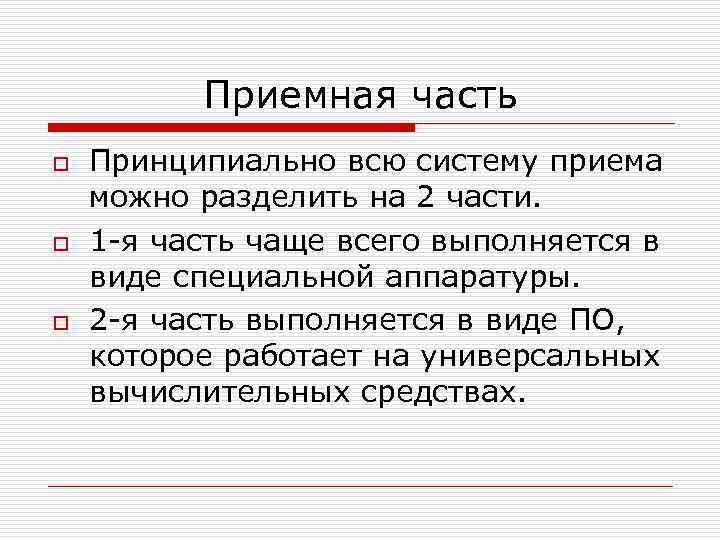 Приемная часть

Принципиально всю систему приема можно разделить на 2 части.

1-я часть чаще всего выполняется в виде специальной аппаратуры.

2-я часть выполняется в виде ПО, которое работает на универсальных вычислительных средствах.